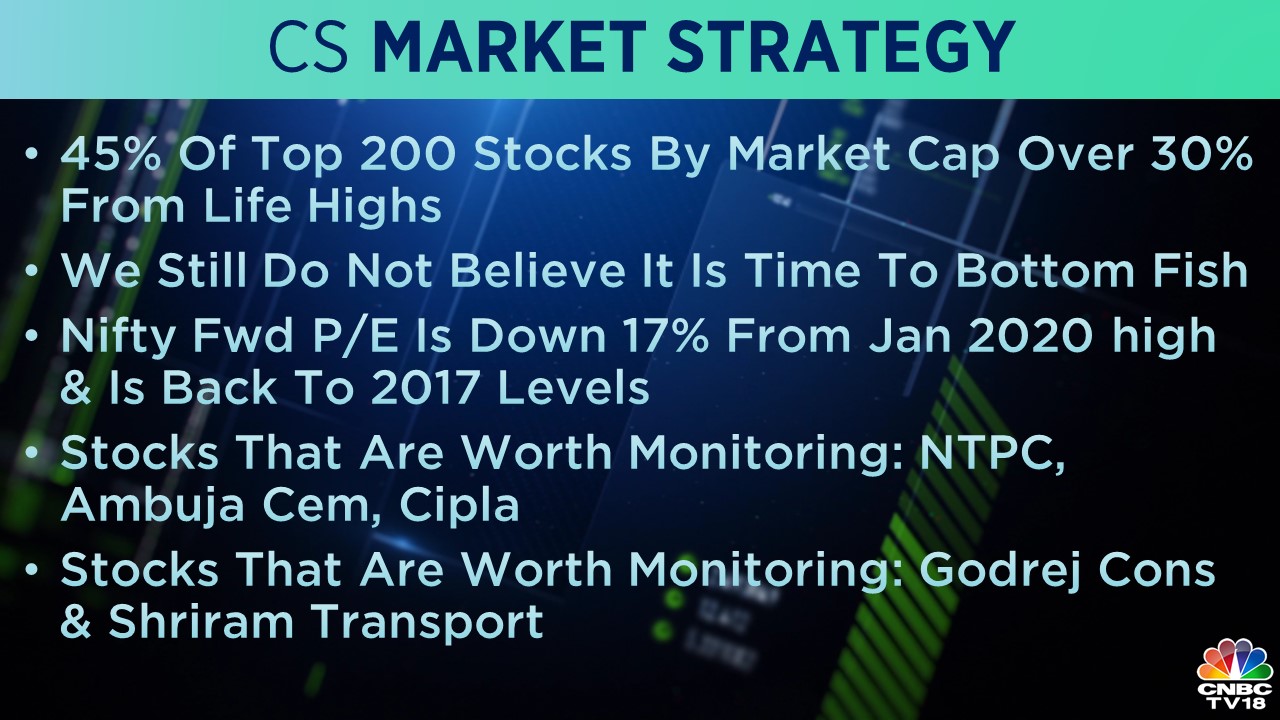 CS MARKET STRATEGY

• 45% Of Top 200 Stocks By Market Cap Over 30% From Life Highs

• We Still Do Not Believe It Is Time To Bottom Fish

• Nifty Fwd P/E Is Down 17% From Jan 2020 high & Is Back To 2017 Levels

• Stocks That Are Worth Monitoring: NTPC, Ambuja Cem, Cipla

• Stocks That Are Worth Monitoring: Godrej Cons & Shriram Transport

CNBC TV18